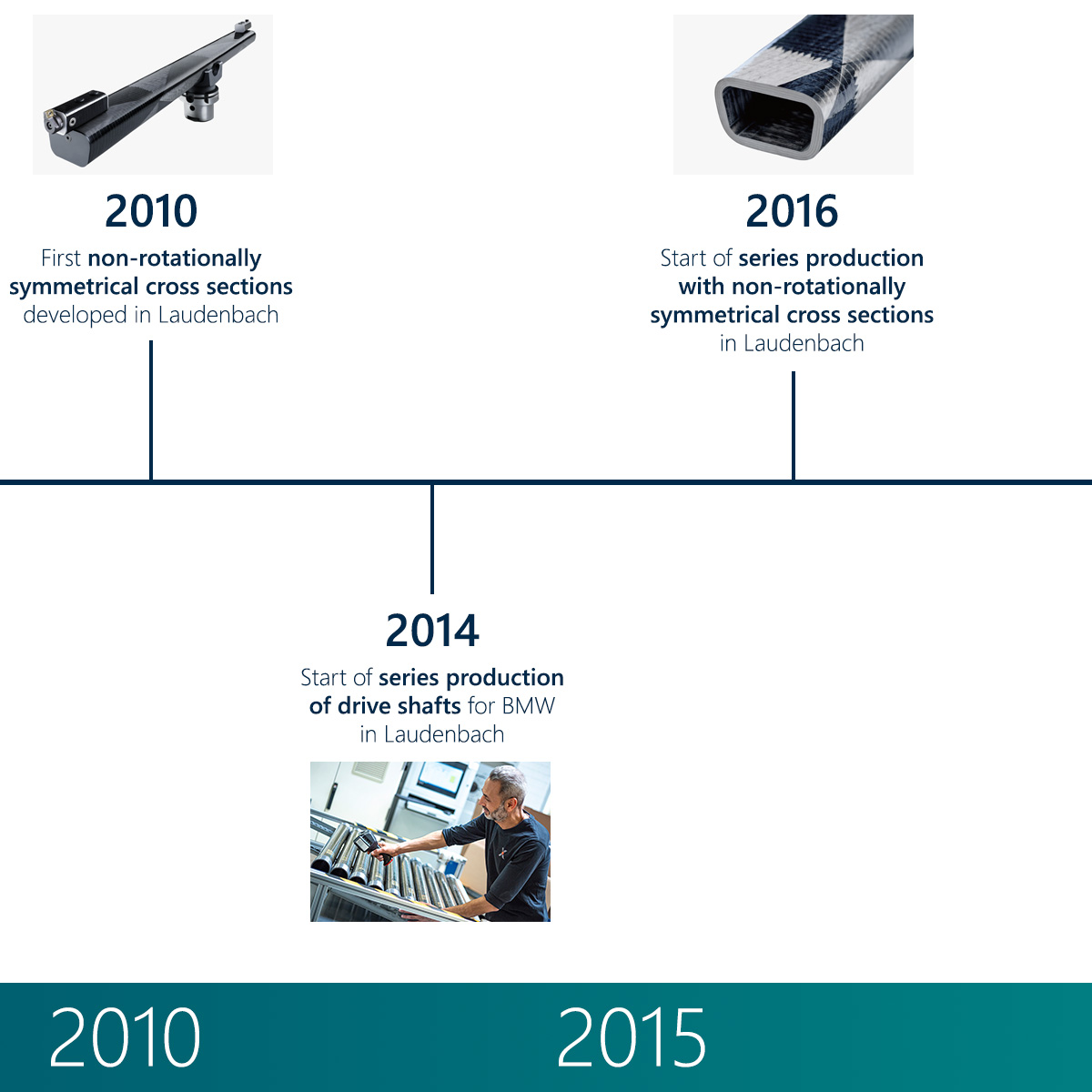 2010
First non-rotationally symmetrical cross sections developed in Laudenbach

2016
Start of series production with non-rotationally symmetrical cross sections in Laudenbach

2014
Start of series production of drive shafts for BMW in Laudenbach

2010

2015